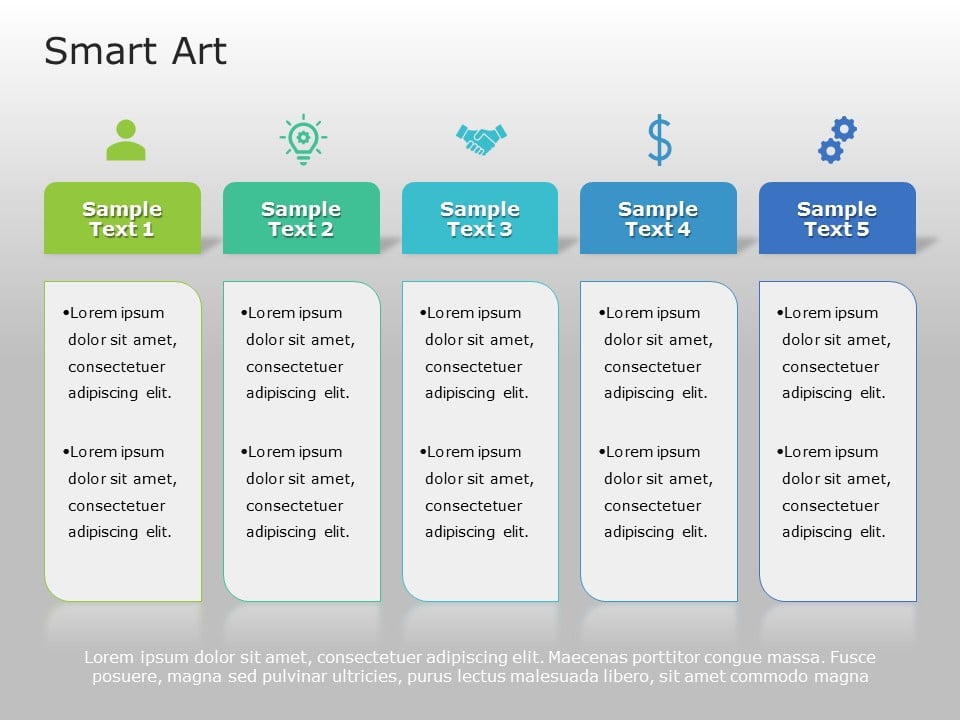 Smart Art

Sample Text 1

•Lorem ipsum dolor sit amet, consectetuer adipiscing elit.

•Lorem ipsum dolor sit amet, consectetuer adipiscing elit.

Sample Text 2

•Lorem ipsum dolor sit amet, consectetuer adipiscing elit.

•Lorem ipsum dolor sit amet, consectetuer adipiscing elit.

Sample Text 3

•Lorem ipsum dolor sit amet, consectetuer adipiscing elit.

•Lorem ipsum dolor sit amet, consectetuer adipiscing elit.

Sample Text 4

•Lorem ipsum dolor sit amet, consectetuer adipiscing elit.

•Lorem ipsum dolor sit amet, consectetuer adipiscing elit.

Sample Text 5

•Lorem ipsum dolor sit amet, consectetuer adipiscing elit.

•Lorem ipsum dolor sit amet, consectetuer adipiscing elit.

Lorem ipsum dolor sit amet, consectetuer adipiscing elit. Maecenas porttitor congue massa. Fusce posuere, magna sed pulvinar ultricies, purus lectus malesuada libero, sit amet commodo magna